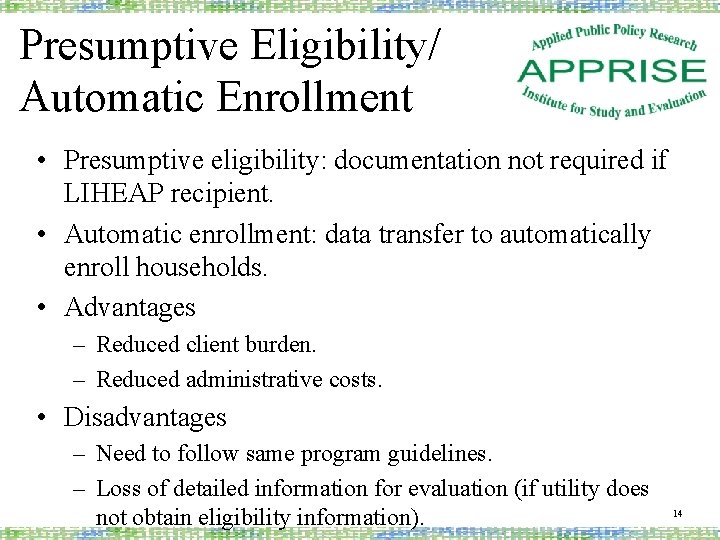 Presumptive Eligibility/ Automatic Enrollment

Applied Public Policy Research
APPRISE
Institute for Study and Evaluation

• Presumptive eligibility: documentation not required if LIHEAP recipient.
• Automatic enrollment: data transfer to automatically enroll households.
• Advantages
– Reduced client burden.
– Reduced administrative costs.
• Disadvantages
– Need to follow same program guidelines.
– Loss of detailed information for evaluation (if utility does not obtain eligibility information).

14